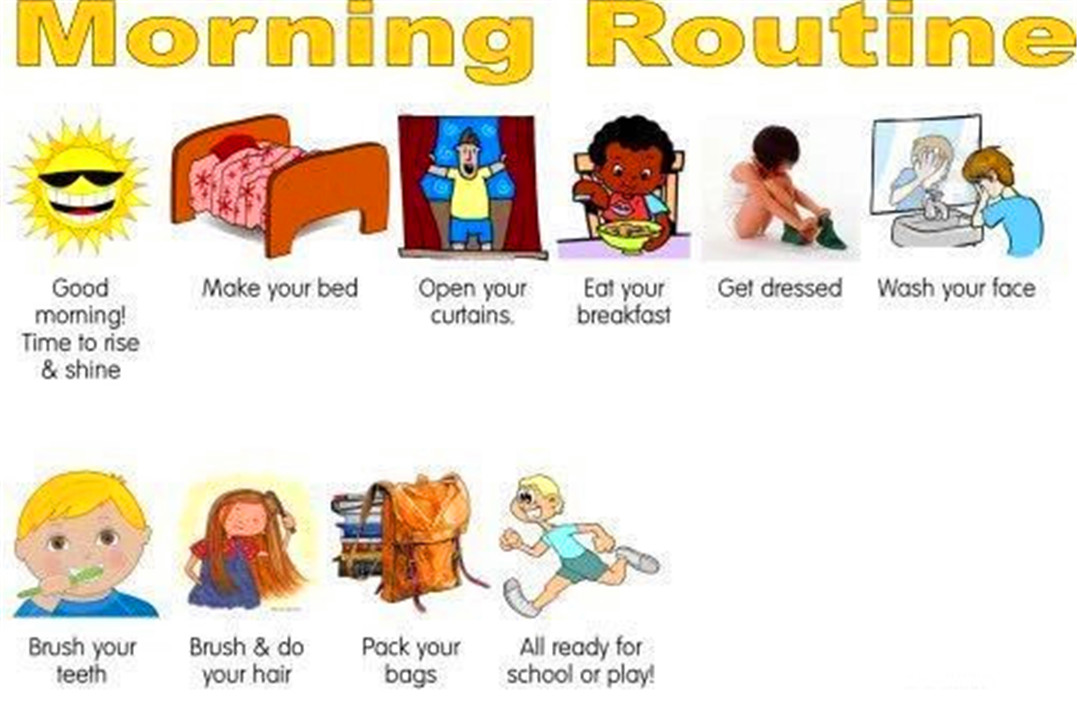 Morning Routine

Good morning! Time to rise & shine

Make your bed

Open your curtains.

Eat your breakfast

Get dressed

Wash your face

Brush your teeth

Brush & do your hair

Pack your bags

All ready for school or play!